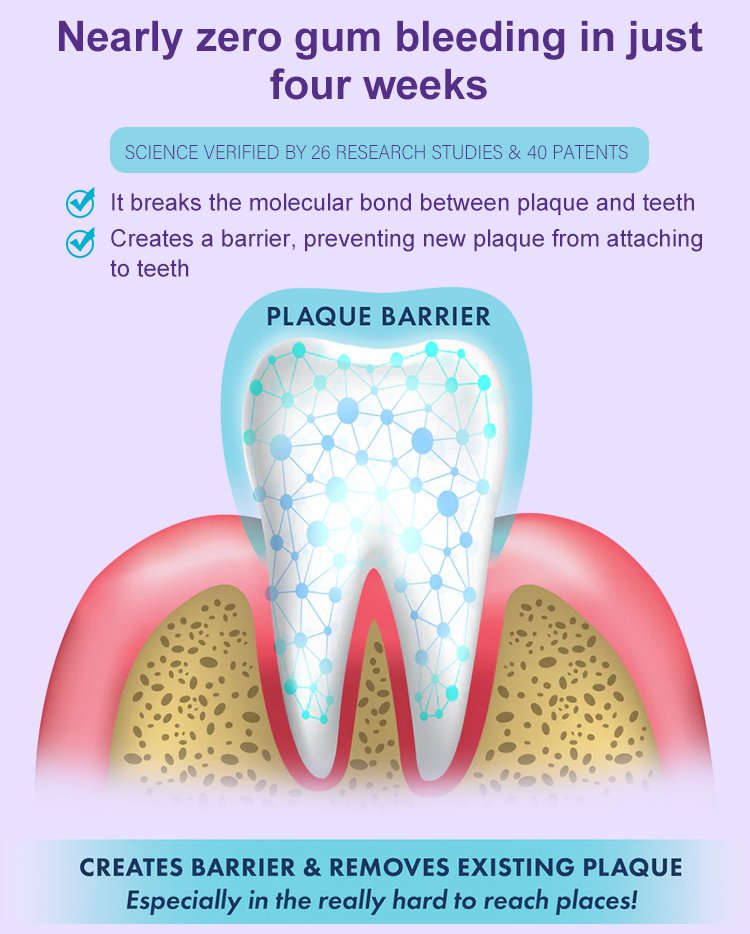 Nearly zero gum bleeding in just four weeks

SCIENCE VERIFIED BY 26 RESEARCH STUDIES & 40 PATENTS

It breaks the molecular bond between plaque and teeth

Creates a barrier, preventing new plaque from attaching to teeth

PLAQUE BARRIER

CREATES BARRIER & REMOVES EXISTING PLAQUE

Especially in the really hard to reach places!